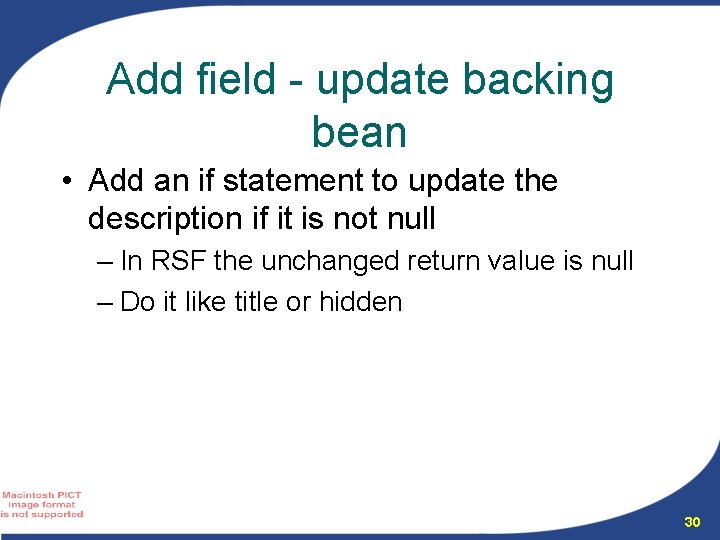 Add field - update backing bean

• Add an if statement to update the description if it is not null
– In RSF the unchanged return value is null
– Do it like title or hidden

Macintosh PICT image format is not supported

30